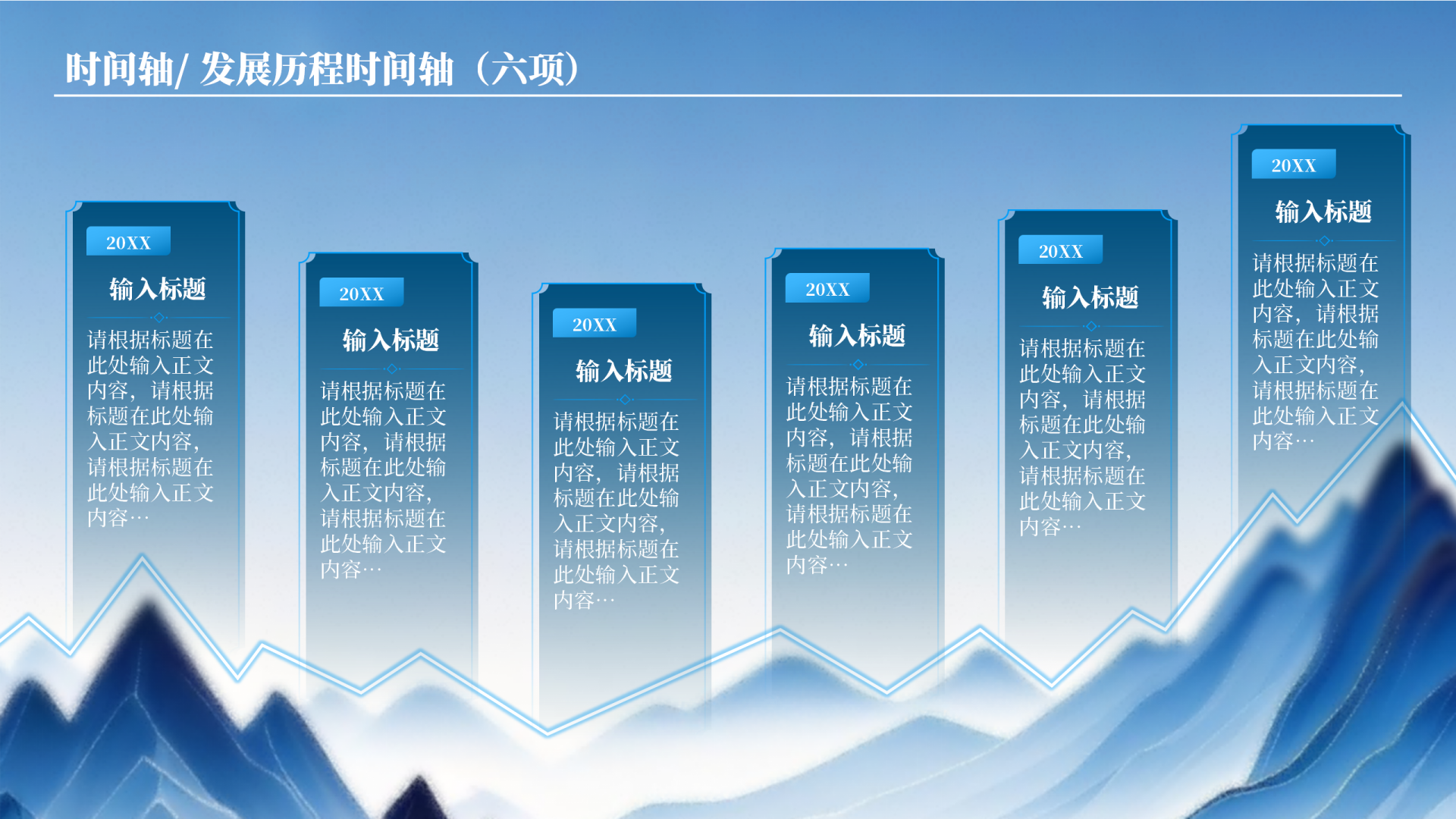 时间轴/ 发展历程时间轴（六项）

20XX

输入标题

请根据标题在此处输入正文内容，请根据标题在此处输入正文内容，请根据标题在此处输入正文内容…

20XX

输入标题

请根据标题在此处输入正文内容，请根据标题在此处输入正文内容，请根据标题在此处输入正文内容…

20XX

输入标题

请根据标题在此处输入正文内容，请根据标题在此处输入正文内容，请根据标题在此处输入正文内容…

20XX

输入标题

请根据标题在此处输入正文内容，请根据标题在此处输入正文内容，请根据标题在此处输入正文内容…

20XX

输入标题

请根据标题在此处输入正文内容，请根据标题在此处输入正文内容，请根据标题在此处输入正文内容…

20XX

输入标题

请根据标题在此处输入正文内容，请根据标题在此处输入正文内容，请根据标题在此处输入正文内容…